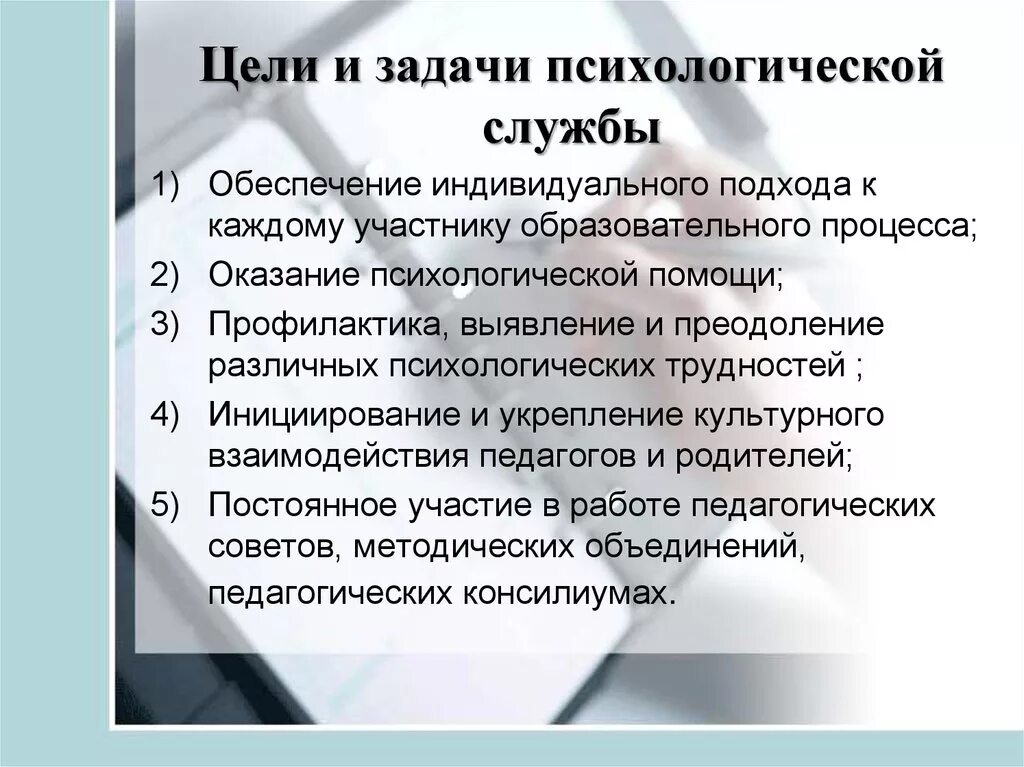 Цели и задачи психологической службы

1) Обеспечение индивидуального подхода к каждому участнику образовательного процесса;
2) Оказание психологической помощи;
3) Профилактика, выявление и преодоление различных психологических трудностей ;
4) Инициирование и укрепление культурного взаимодействия педагогов и родителей;
5) Постоянное участие в работе педагогических советов, методических объединений, педагогических консилиумах.